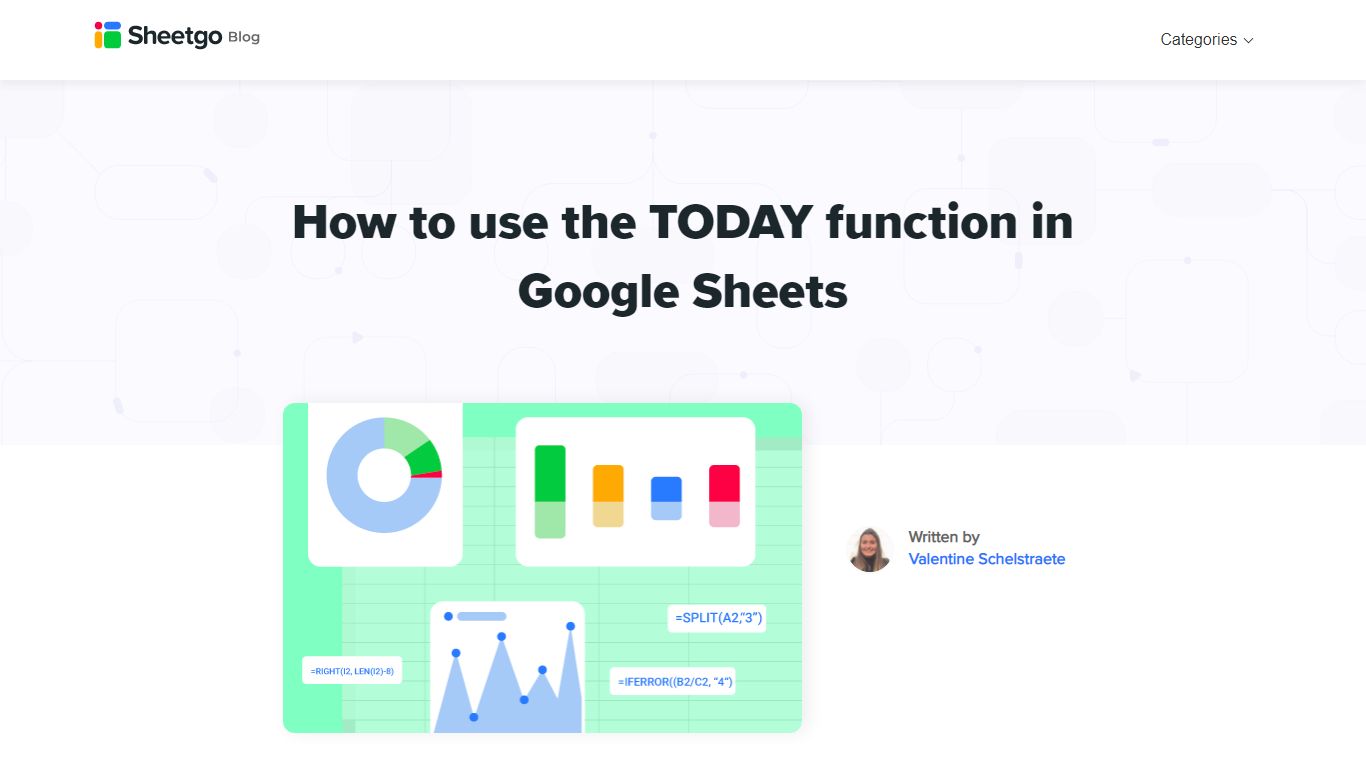 Sheetgo Blog

Categories

How to use the TODAY function in Google Sheets

=SPLIT(A2,"3")

=RIGHT(I2, LEN(I2)-8)

=IFERROR((B2/C2, "4")

Written by
Valentine Schelstraete